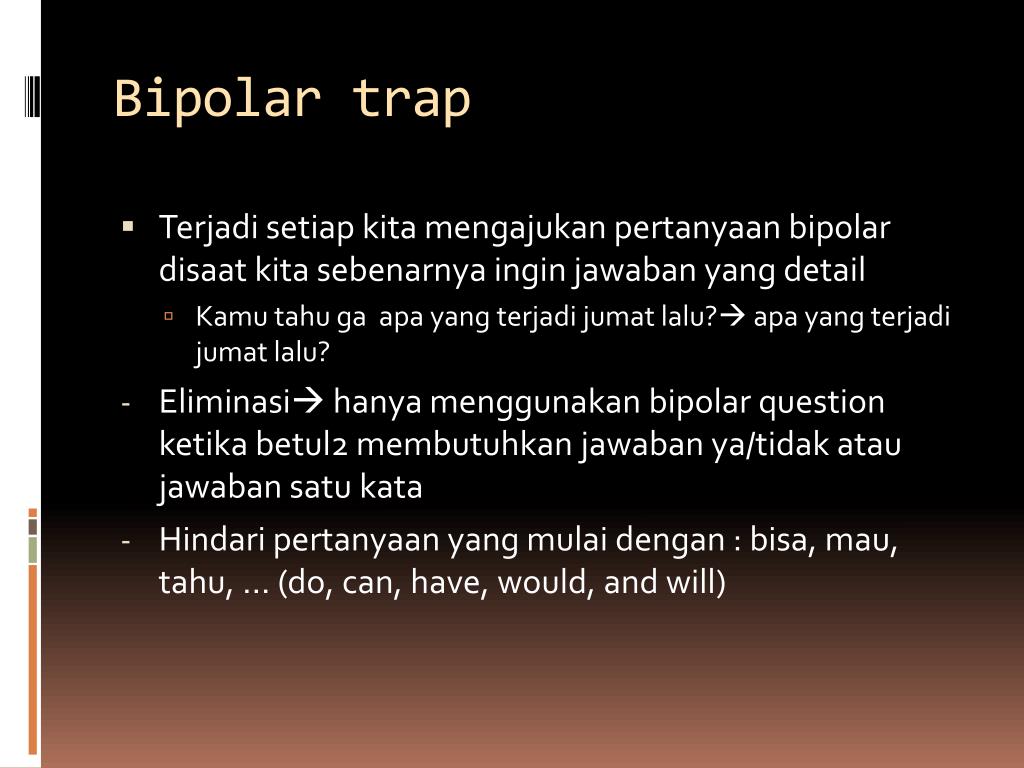 Bipolar trap

▪ Terjadi setiap kita mengajukan pertanyaan bipolar disaat kita sebenarnya ingin jawaban yang detail
  ▫ Kamu tahu ga apa yang terjadi jumat lalu?→ apa yang terjadi jumat lalu?

- Eliminasi→ hanya menggunakan bipolar question ketika betul2 membutuhkan jawaban ya/tidak atau jawaban satu kata

- Hindari pertanyaan yang mulai dengan : bisa, mau, tahu, … (do, can, have, would, and will)